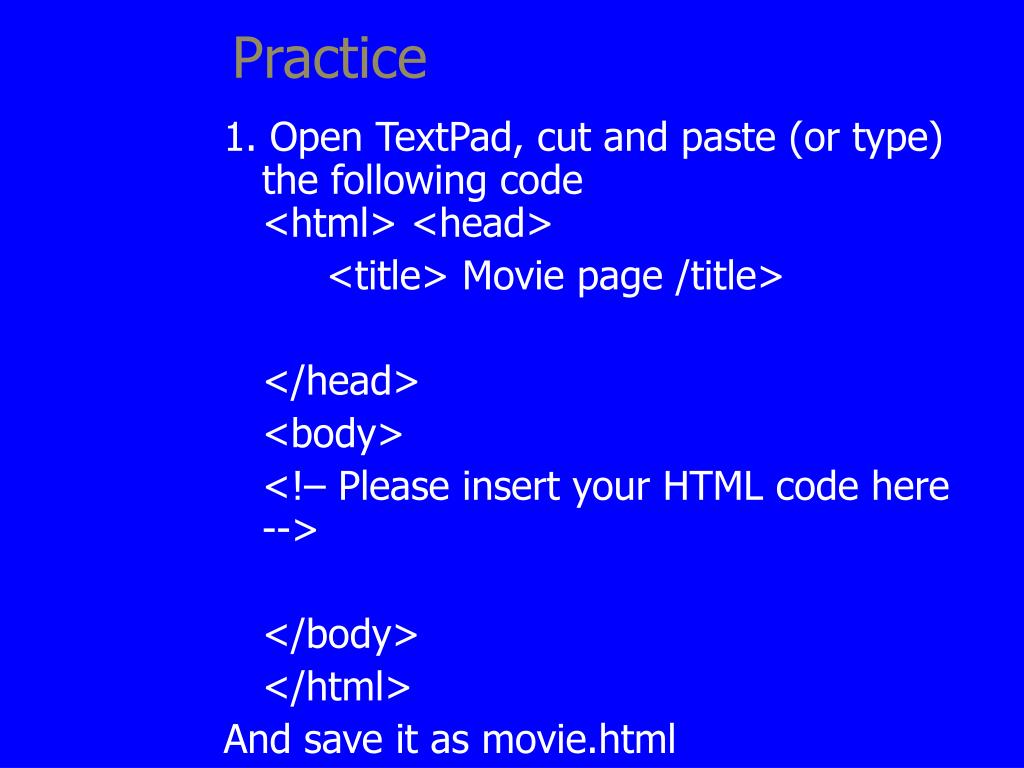 Practice

1. Open TextPad, cut and paste (or type) the following code
<html> <head>
<title> Movie page /title>

</head>
<body>
<!– Please insert your HTML code here -->

</body>
</html>
And save it as movie.html